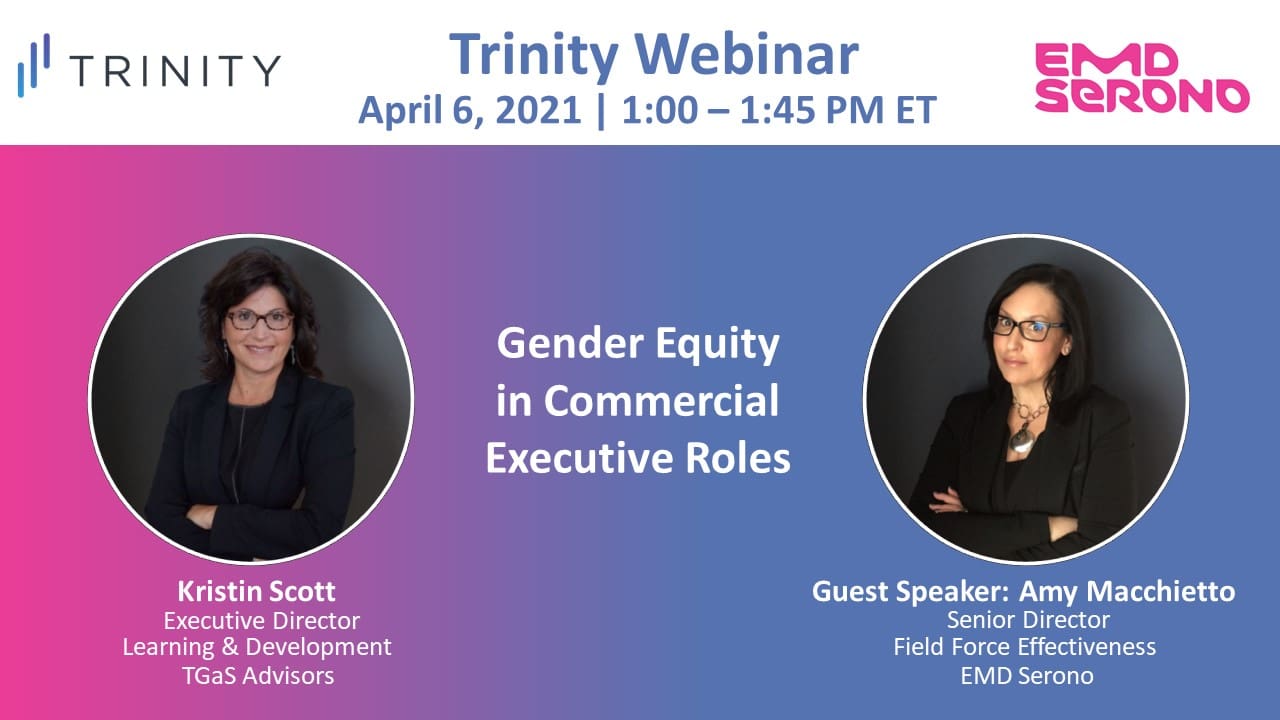 TRINITY

Trinity Webinar
April 6, 2021 | 1:00 – 1:45 PM ET

EMD SERONO

Gender Equity in Commercial Executive Roles

Kristin Scott
Executive Director
Learning & Development
TGaS Advisors

Guest Speaker: Amy Macchietto
Senior Director
Field Force Effectiveness
EMD Serono